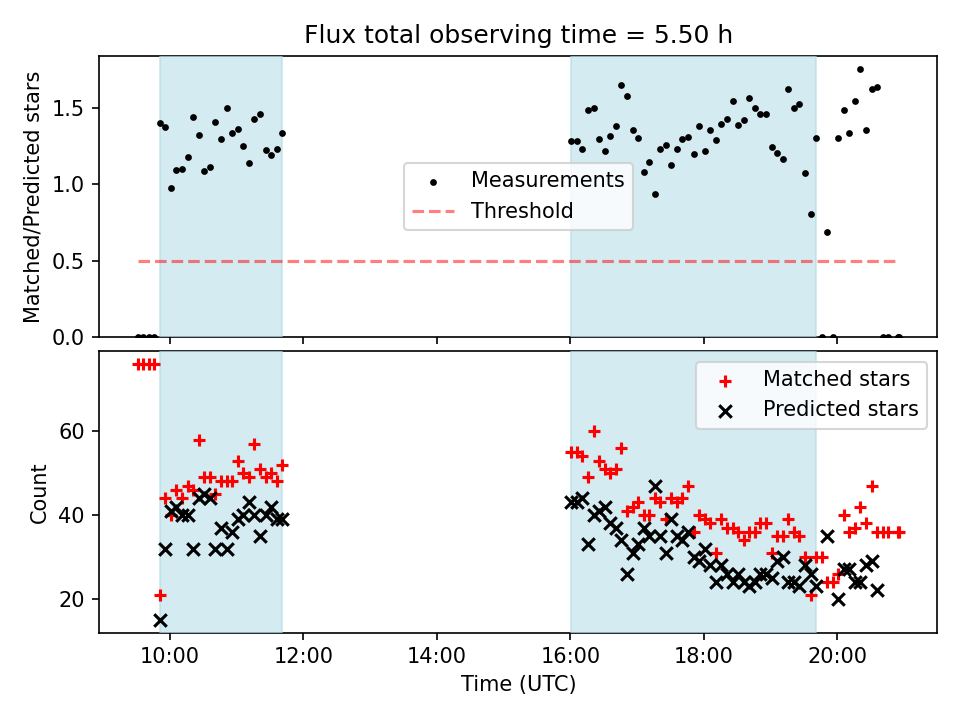 Flux total observing time = 5.50 h

Matched/Predicted stars
1.5
1.0
0.5
0.0

Measurements
Threshold

Count
60
40
20

Matched stars
Predicted stars

10:00
12:00
14:00
16:00
18:00
20:00
Time (UTC)